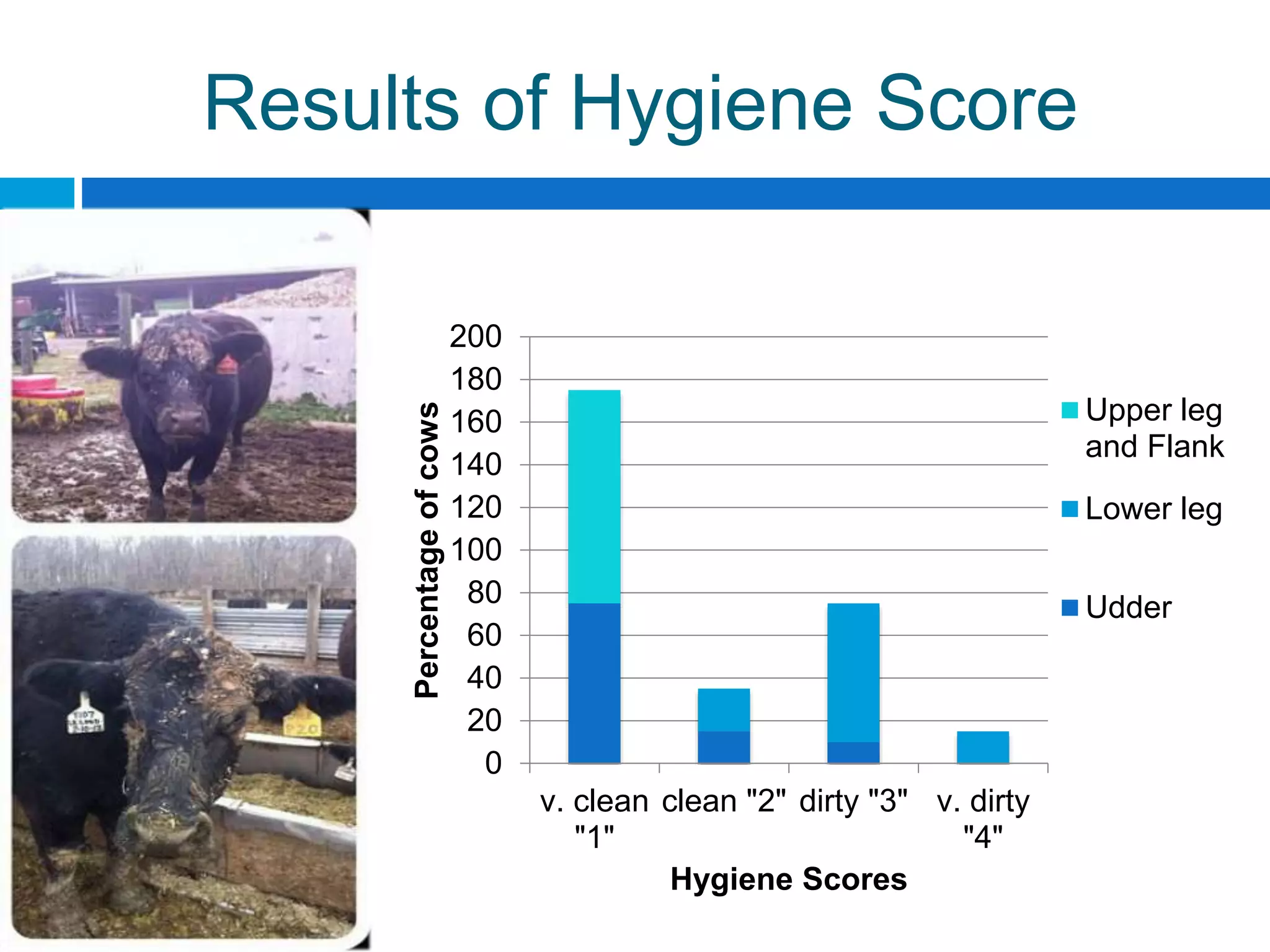 Results of Hygiene Score

Percentage of cows

200
180
160
140
120
100
80
60
40
20
0

v. clean "1"
clean "2"
dirty "3"
v. dirty "4"

Hygiene Scores

Upper leg and Flank
Lower leg
Udder